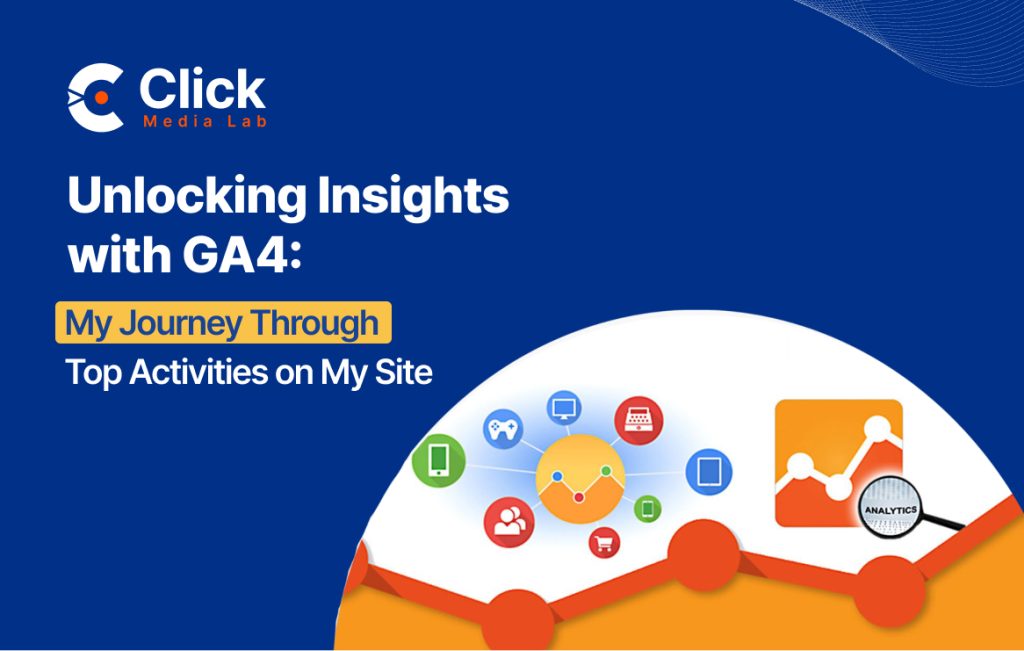 Click
Media Lab

Unlocking Insights with GA4:

My Journey Through

Top Activities on My Site

ANALYTICS